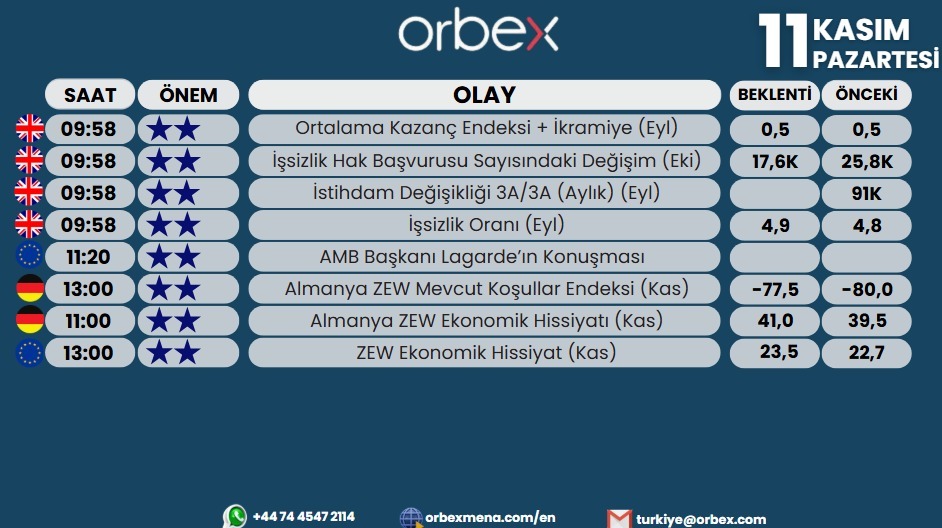 orbex

11 KASIM PAZARTESİ

| SAAT | ÖNEM | OLAY | BEKLENTİ | ÖNCEKİ |
|---|---|---|---|---|
| 09:58 | ★★ | Ortalama Kazanç Endeksi + İkramiye (Eyl) | 0,5 | 0,5 |
| 09:58 | ★★ | İşsizlik Hak Başvurusu Sayısındaki Değişim (Eki) | 17,6K | 25,8K |
| 09:58 | ★★ | İstihdam Değişikliği 3A/3A (Aylık) (Eyl) | | 91K |
| 09:58 | ★★ | İşsizlik Oranı (Eyl) | 4,9 | 4,8 |
| 11:20 | ★★ | AMB Başkanı Lagarde'ın Konuşması | | |
| 13:00 | ★★ | Almanya ZEW Mevcut Koşullar Endeksi (Kas) | -77,5 | -80,0 |
| 11:00 | ★★ | Almanya ZEW Ekonomik Hissiyatı (Kas) | 41,0 | 39,5 |
| 13:00 | ★★ | ZEW Ekonomik Hissiyat (Kas) | 23,5 | 22,7 |

+44 74 4547 2114 orbexmena.com/en turkiye@orbex.com